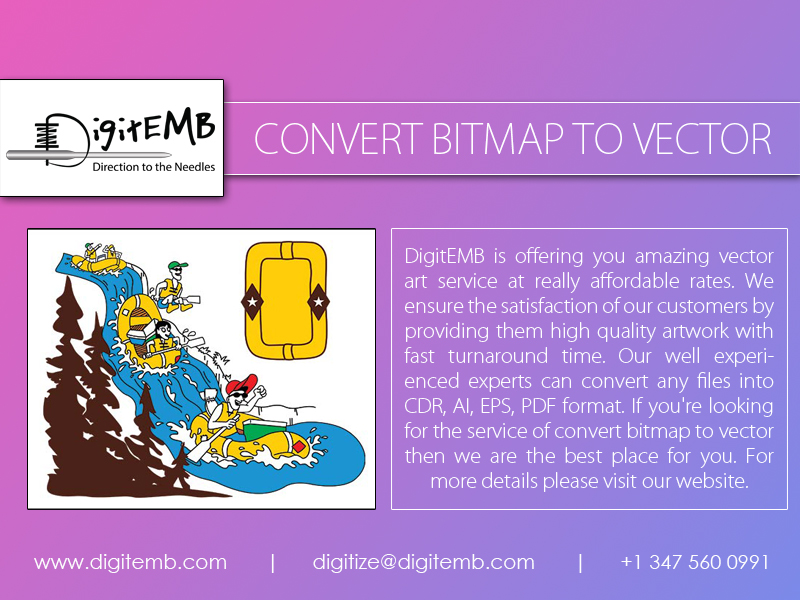 DigitEMB
Direction to the Needles

CONVERT BITMAP TO VECTOR

DigitEMB is offering you amazing vector art service at really affordable rates. We ensure the satisfaction of our customers by providing them high quality artwork with fast turnaround time. Our well experienced experts can convert any files into CDR, AI, EPS, PDF format. If you're looking for the service of convert bitmap to vector then we are the best place for you. For more details please visit our website.

www.digitemb.com | digitize@digitemb.com | +1 347 560 0991